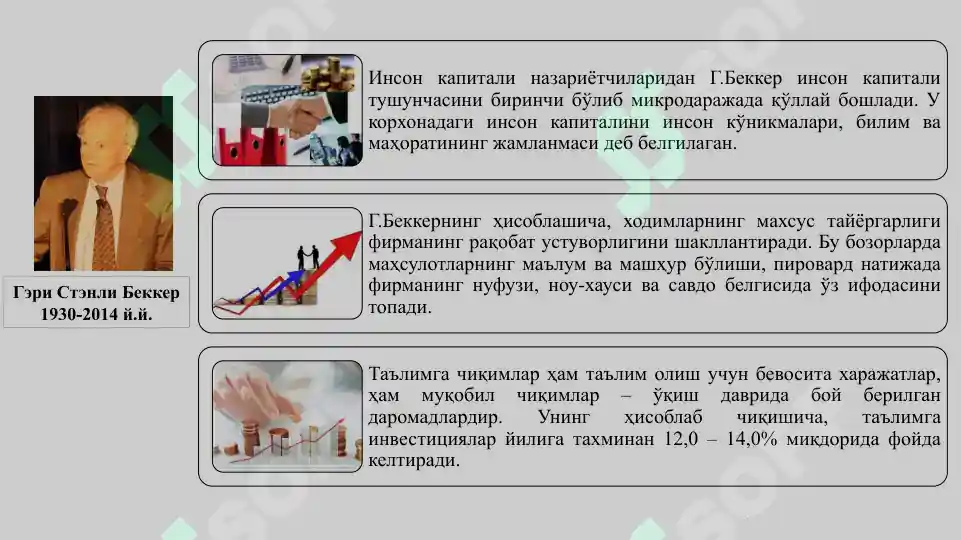 Гэри Стэнли Беккер
1930-2014 й.й.

Инсон капитали назариётчиларидан Г.Беккер инсон капитали тушунчасини биринчи бўлиб микродаражада қўллай бошлади. У корхонадаги инсон капиталини инсон кўникмалари, билим ва маҳоратининг жамланмаси деб белгилаган.

Г.Беккернинг ҳисоблашича, ходимларнинг махсус тайёргарлиги фирманинг рақобат устуворлигини шакллантиради. Бу бозорларда маҳсулотларнинг маълум ва машҳур бўлиши, пировард натижада фирманинг нуфузи, ноу-хауси ва савдо белгисида ўз ифодасини топади.

Таълимга чиқимлар ҳам таълим олиш учун бевосита харажатлар, ҳам муқобил чиқимлар – ўқиш даврида бой берилган даромадлардир. Унинг ҳисоблаб чиқишича, таълимга инвестициялар йилига тахминан 12,0 – 14,0% миқдорида фойда келтиради.